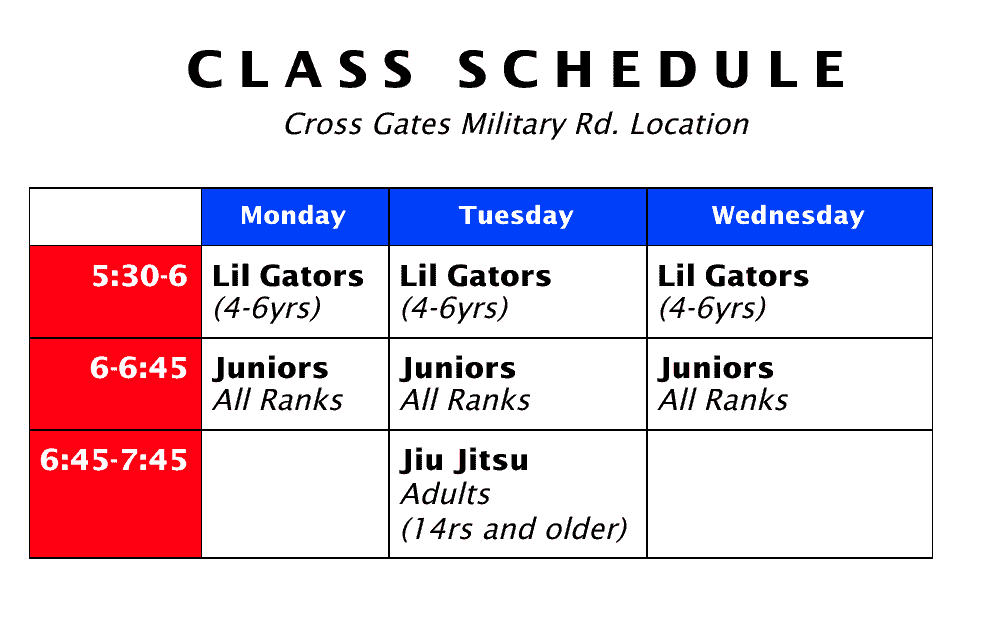 CLASS SCHEDULE

Cross Gates Military Rd. Location

| | Monday | Tuesday | Wednesday |
|---|---|---|---|
| 5:30-6 | Lil Gators (4-6yrs) | Lil Gators (4-6yrs) | Lil Gators (4-6yrs) |
| 6-6:45 | Juniors All Ranks | Juniors All Ranks | Juniors All Ranks |
| 6:45-7:45 | | Jiu Jitsu Adults (14rs and older) | |